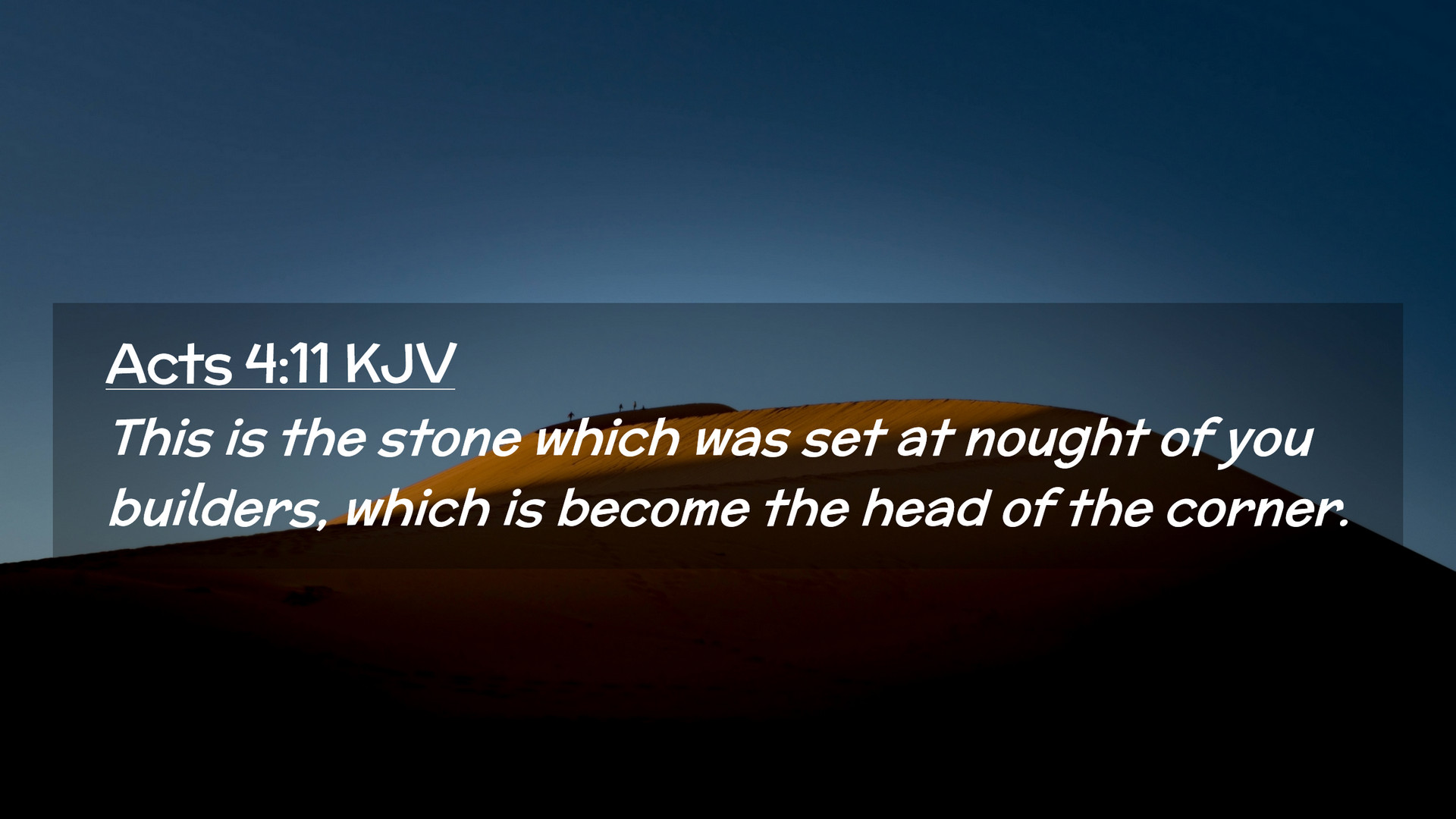 Acts 4:11 KJV

This is the stone which was set at nought of you builders, which is become the head of the corner.